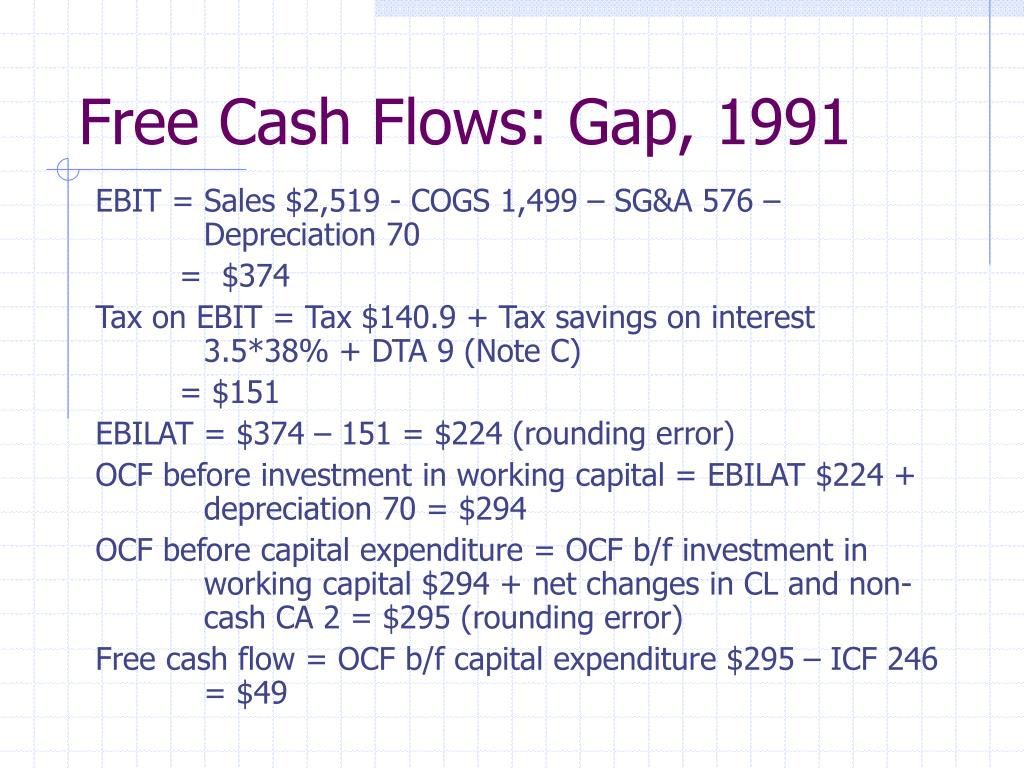 Free Cash Flows: Gap, 1991

EBIT = Sales \$2,519 - COGS 1,499 – SG&A 576 – Depreciation 70

= \$374

Tax on EBIT = Tax \$140.9 + Tax savings on interest 3.5*38% + DTA 9 (Note C)

= \$151

EBILAT = \$374 – 151 = \$224 (rounding error)

OCF before investment in working capital = EBILAT \$224 + depreciation 70 = \$294

OCF before capital expenditure = OCF b/f investment in working capital \$294 + net changes in CL and non-cash CA 2 = \$295 (rounding error)

Free cash flow = OCF b/f capital expenditure \$295 – ICF 246 = \$49